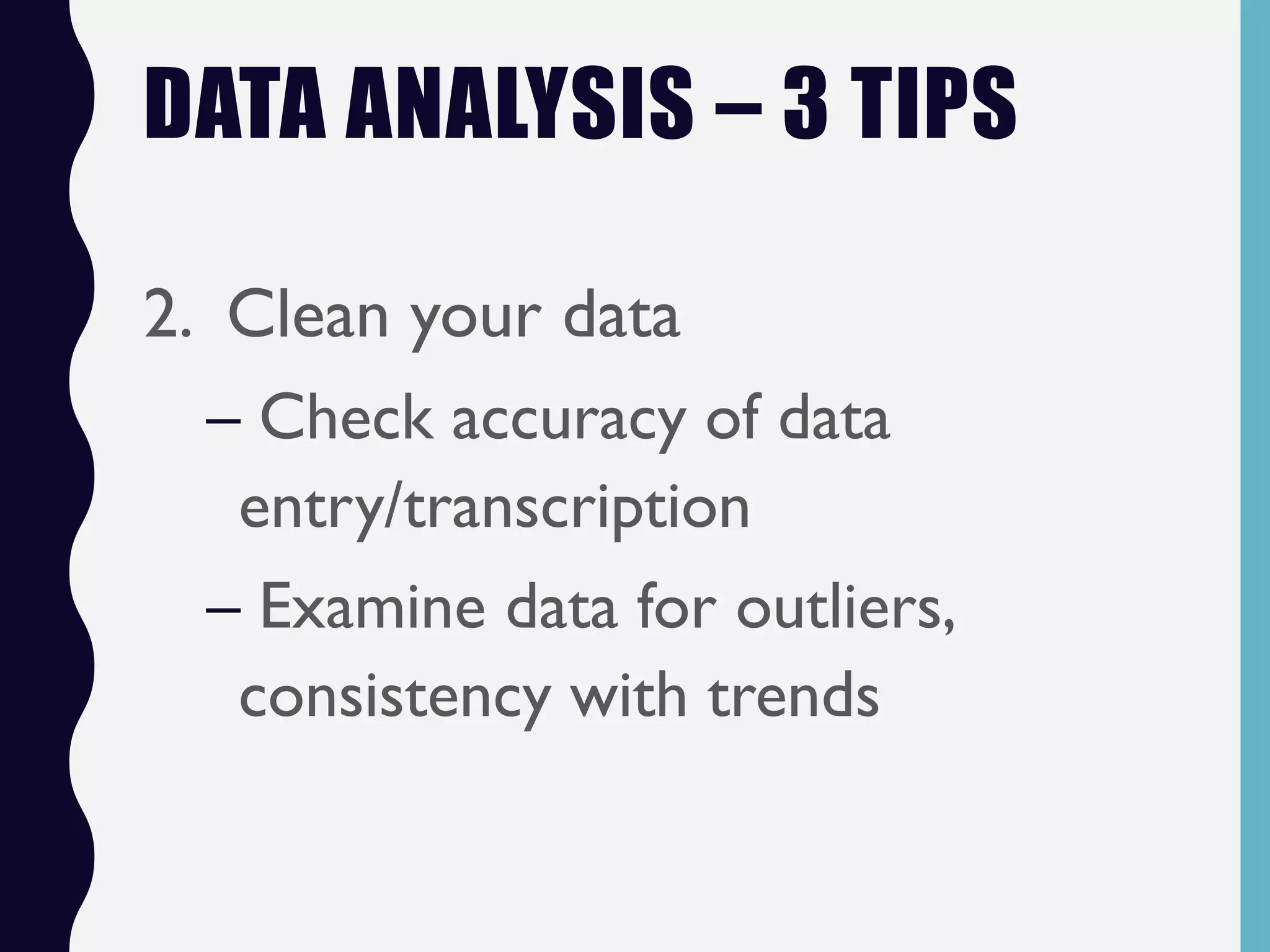 DATA ANALYSIS – 3 TIPS

2. Clean your data

– Check accuracy of data entry/transcription

– Examine data for outliers, consistency with trends